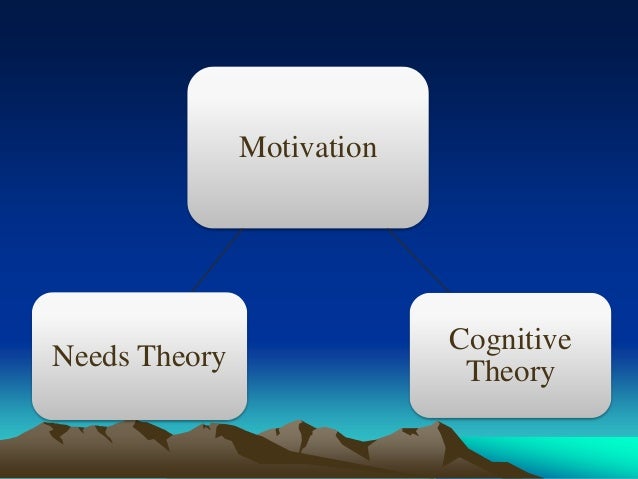 Motivation

Needs Theory

Cognitive Theory